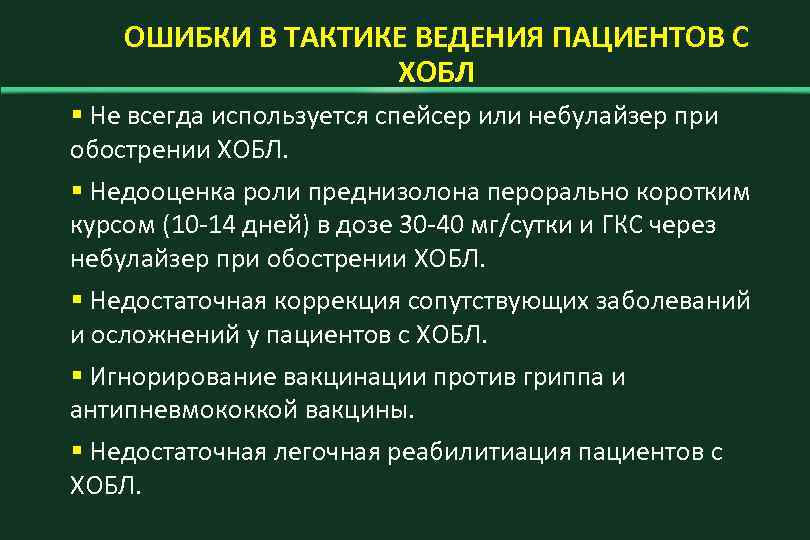 ОШИБКИ В ТАКТИКЕ ВЕДЕНИЯ ПАЦИЕНТОВ С ХОБЛ

▪ Не всегда используется спейсер или небулайзер при обострении ХОБЛ.

▪ Недооценка роли преднизолона перорально коротким курсом (10-14 дней) в дозе 30-40 мг/сутки и ГКС через небулайзер при обострении ХОБЛ.

▪ Недостаточная коррекция сопутствующих заболеваний и осложнений у пациентов с ХОБЛ.

▪ Игнорирование вакцинации против гриппа и антипневмококкой вакцины.

▪ Недостаточная легочная реабилитиация пациентов с ХОБЛ.